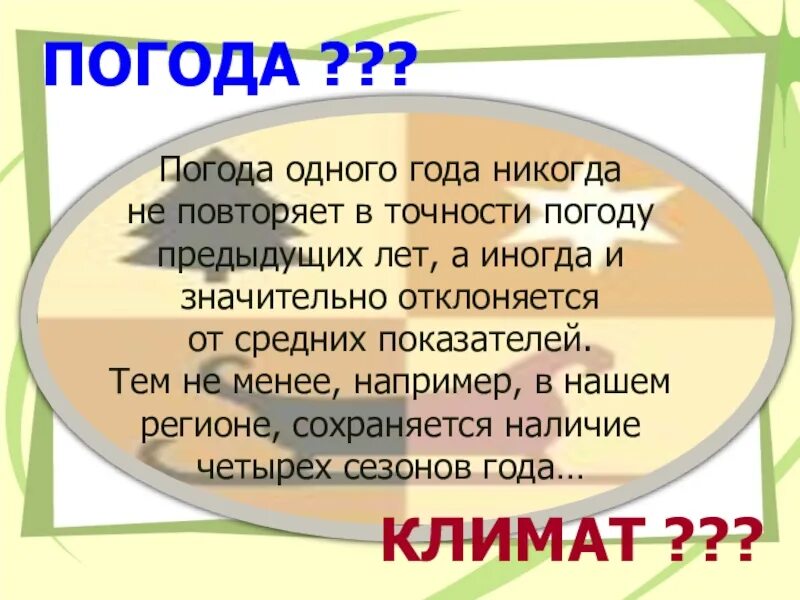 ПОГОДА ???

Погода одного года никогда не повторяет в точности погоду предыдущих лет, а иногда и значительно отклоняется от средних показателей.
Тем не менее, например, в нашем регионе, сохраняется наличие четырех сезонов года…

КЛИМАТ ???